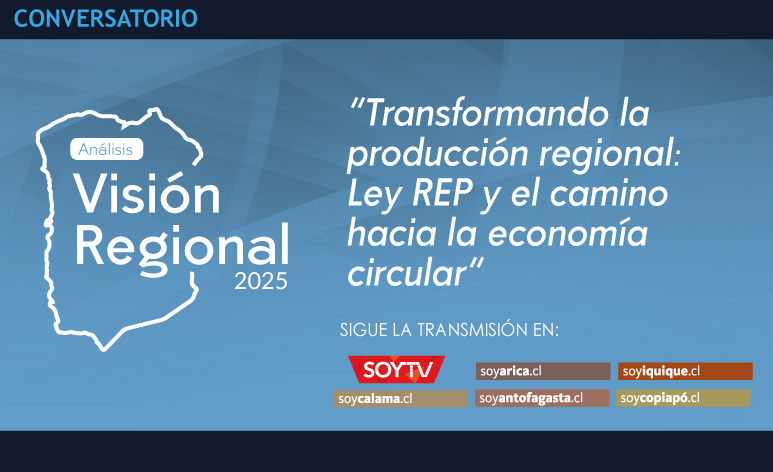 CONVERSATORIO

Análisis
Visión Regional
2025

"Transformando la producción regional: Ley REP y el camino hacia la economía circular"

SIGUE LA TRANSMISIÓN EN:

SOYTV
soyarica.cl
soyiquique.cl
soycalama.cl
soyantofagasta.cl
soycopiapó.cl